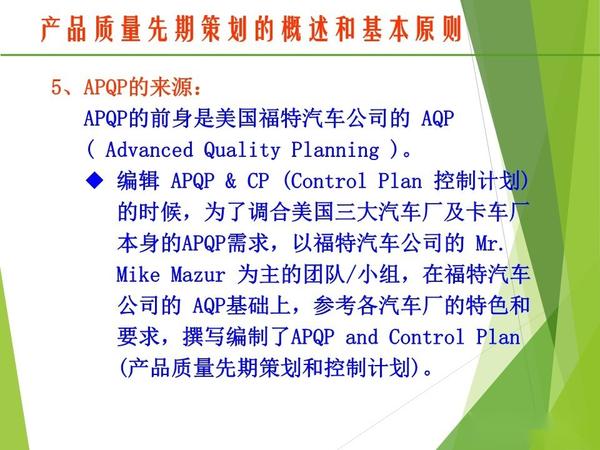 产品质量先期策划的概述和基本原则

5、APQP的来源：
APQP的前身是美国福特汽车公司的 AQP ( Advanced Quality Planning )。

◆ 编辑 APQP & CP (Control Plan 控制计划) 的时候，为了调合美国三大汽车厂及卡车厂本身的APQP需求，以福特汽车公司的 Mr. Mike Mazur 为主的团队/小组，在福特汽车公司的 AQP基础上，参考各汽车厂的特色和要求，撰写编制了APQP and Control Plan (产品质量先期策划和控制计划)。